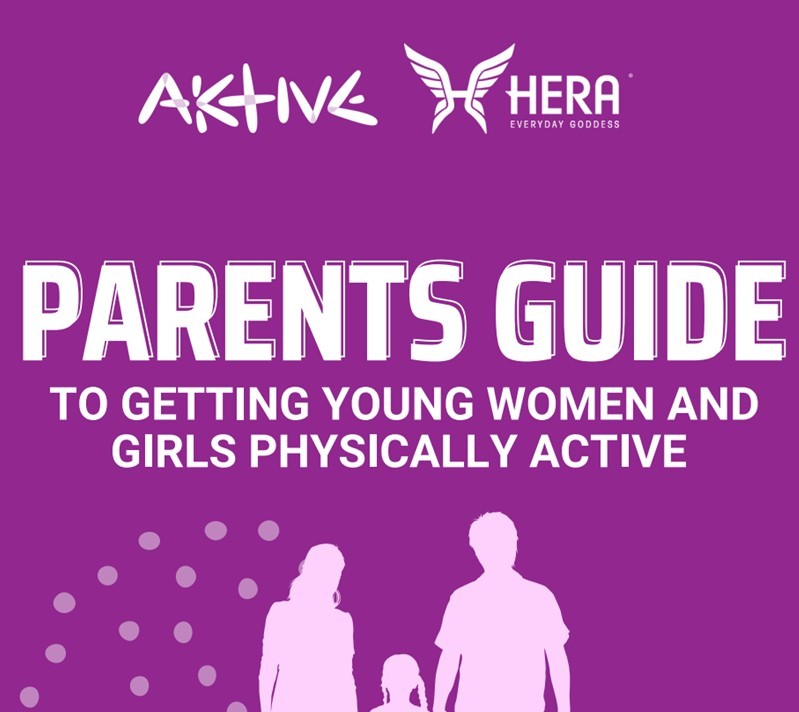 AKTIVE

HERA
EVERYDAY GODDESS

PARENTS GUIDE

TO GETTING YOUNG WOMEN AND GIRLS PHYSICALLY ACTIVE